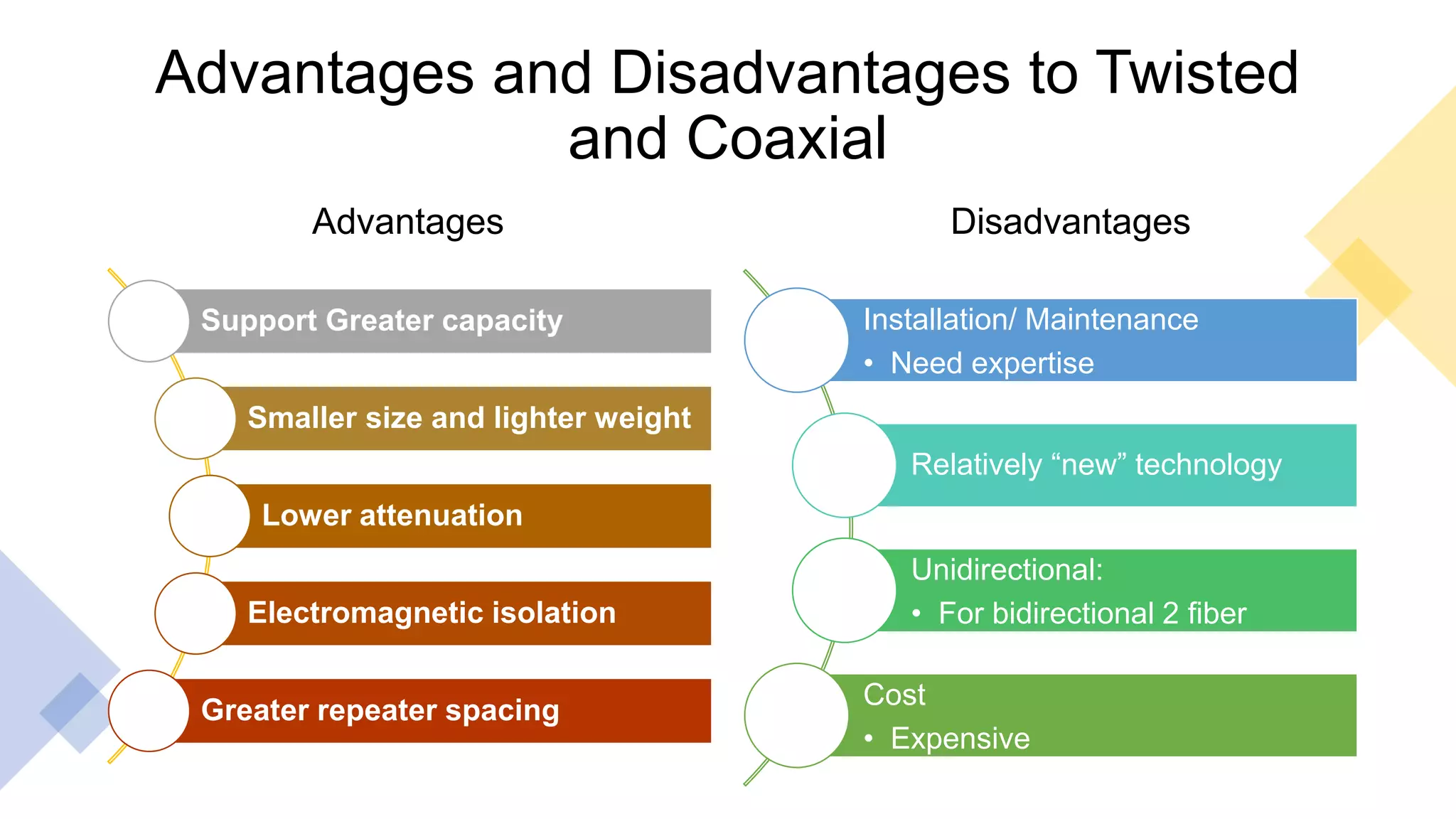 Advantages and Disadvantages to Twisted and Coaxial

Advantages

Support Greater capacity

Smaller size and lighter weight

Lower attenuation

Electromagnetic isolation

Greater repeater spacing

Disadvantages

Installation/ Maintenance
• Need expertise

Relatively “new” technology

Unidirectional:
• For bidirectional 2 fiber

Cost
• Expensive